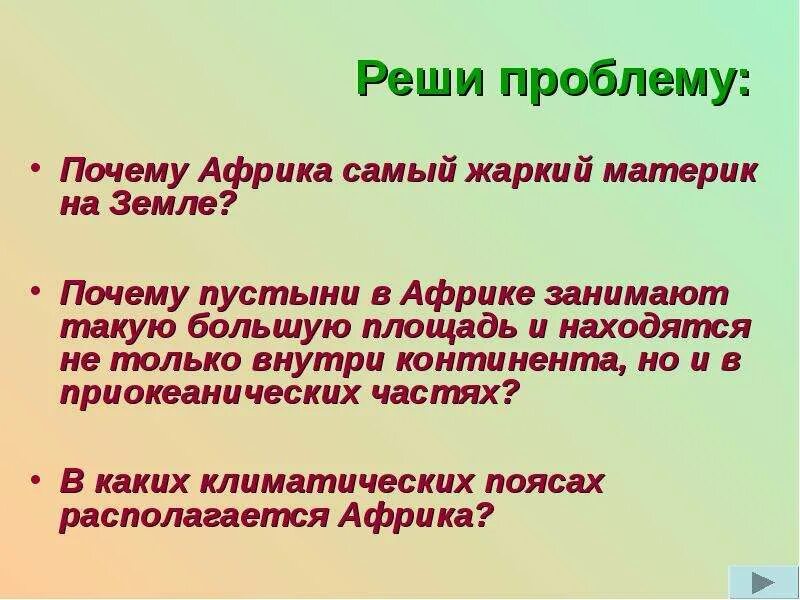 Реши проблему:

• Почему Африка самый жаркий материк на Земле?

• Почему пустыни в Африке занимают такую большую площадь и находятся не только внутри континента, но и в приокеанических частях?

• В каких климатических поясах располагается Африка?